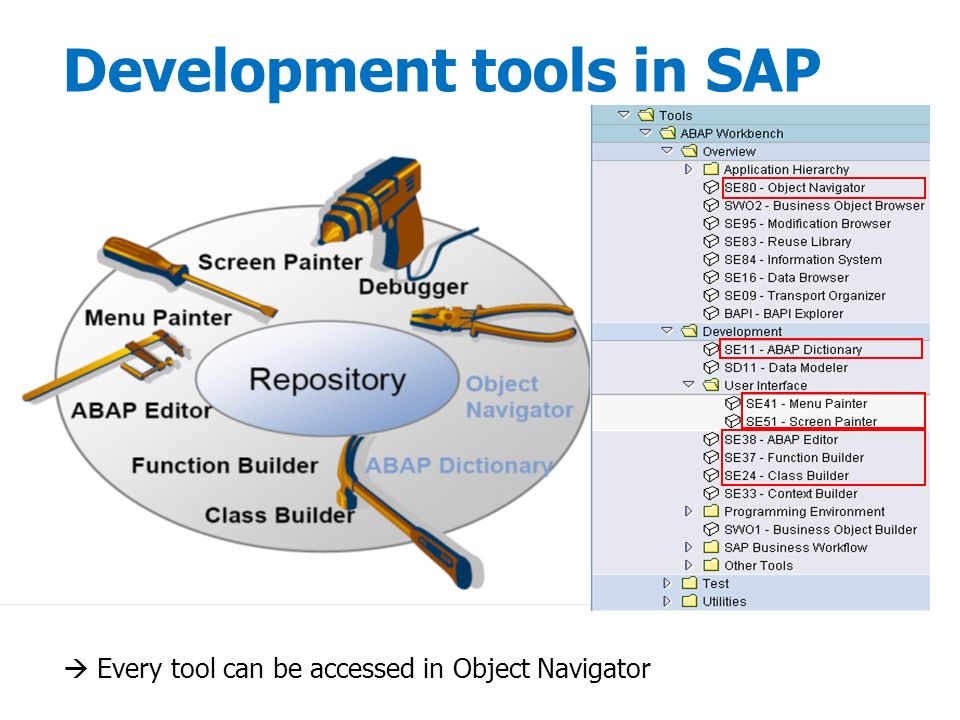 Development tools in SAP

Screen Painter
Debugger
Menu Painter
Repository
Object Navigator
ABAP Editor
Function Builder
ABAP Dictionary
Class Builder

Tools
ABAP Workbench
Overview
Application Hierarchy
SE80 - Object Navigator
SWO2 - Business Object Browser
SE95 - Modification Browser
SE83 - Reuse Library
SE84 - Information System
SE16 - Data Browser
SE09 - Transport Organizer
BAPI - BAPI Explorer
Development
SE11 - ABAP Dictionary
SD11 - Data Modeler
User Interface
SE41 - Menu Painter
SE51 - Screen Painter
SE38 - ABAP Editor
SE37 - Function Builder
SE24 - Class Builder
SE33 - Context Builder
Programming Environment
SWO1 - Business Object Builder
SAP Business Workflow
Other Tools
Test
Utilities

→ Every tool can be accessed in Object Navigator